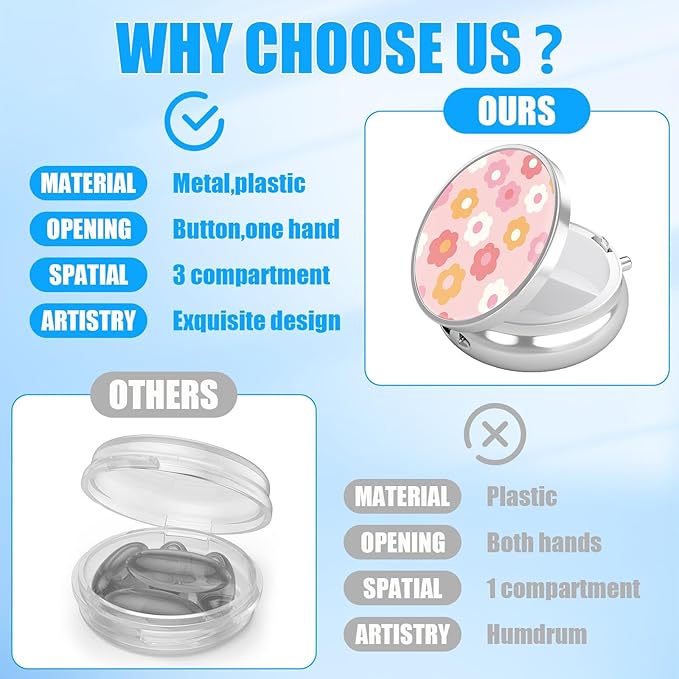 WHY CHOOSE US ?

OURS

MATERIAL Metal,plastic
OPENING Button,one hand
SPATIAL 3 compartment
ARTISTRY Exquisite design

OTHERS

MATERIAL Plastic
OPENING Both hands
SPATIAL 1 compartment
ARTISTRY Humdrum